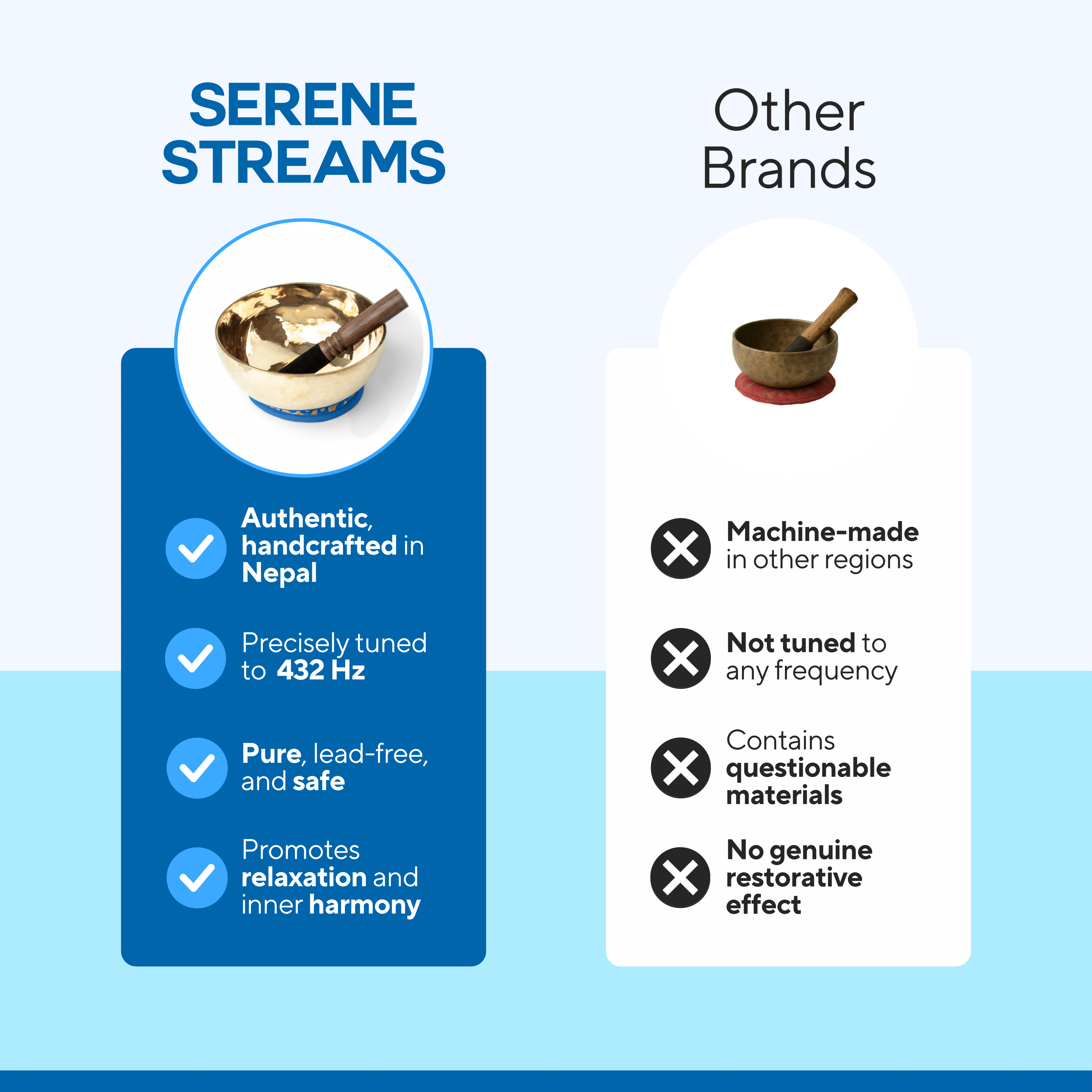 SERENE STREAMS

Authentic, handcrafted in Nepal

Precisely tuned to 432 Hz

Pure, lead-free, and safe

Promotes relaxation and inner harmony

Other Brands

Machine-made in other regions

Not tuned to any frequency

Contains questionable materials

No genuine restorative effect